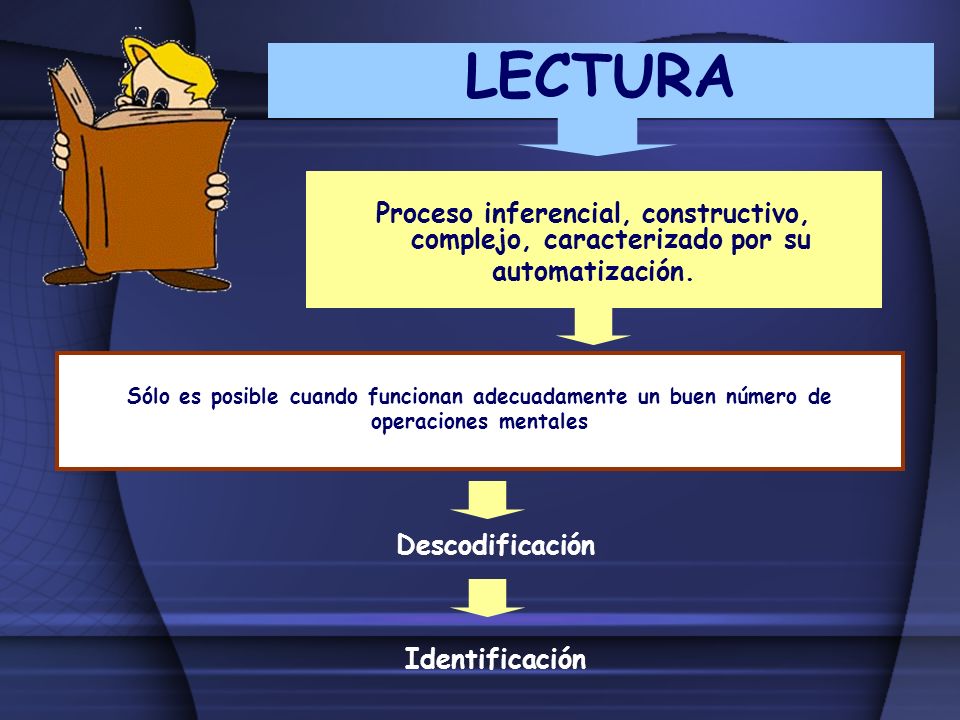 LECTURA

Proceso inferencial, constructivo, complejo, caracterizado por su automatización.

Sólo es posible cuando funcionan adecuadamente un buen número de operaciones mentales

Descodificación

Identificación